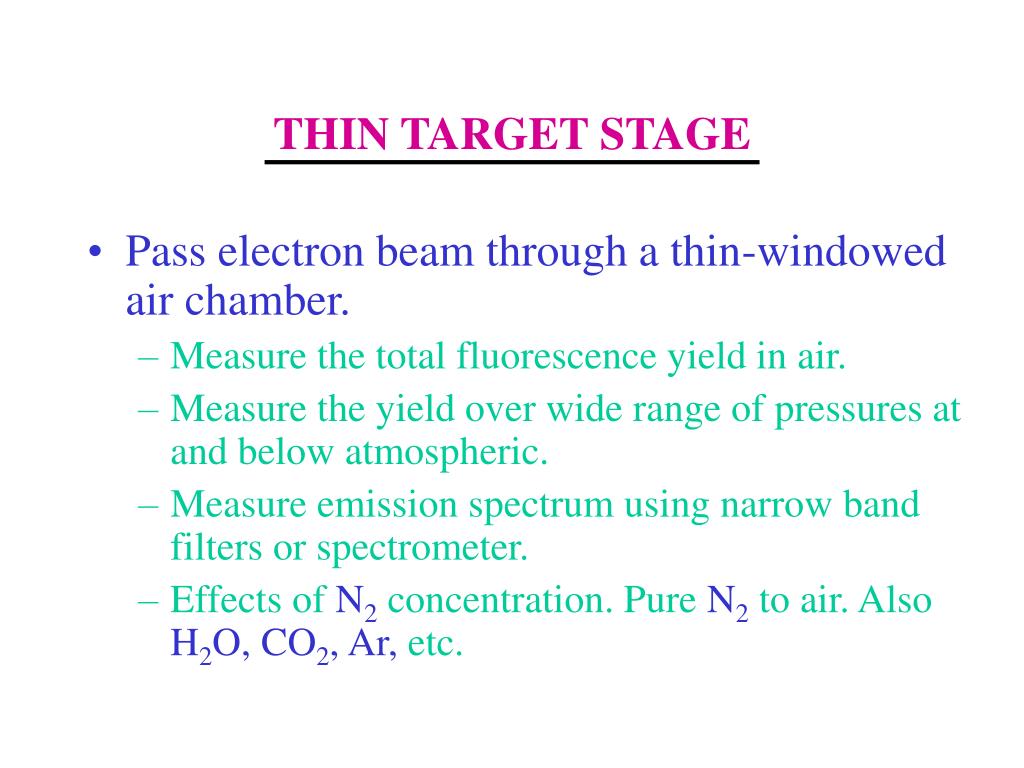 THIN TARGET STAGE

• Pass electron beam through a thin-windowed air chamber.
– Measure the total fluorescence yield in air.
– Measure the yield over wide range of pressures at and below atmospheric.
– Measure emission spectrum using narrow band filters or spectrometer.
– Effects of $N_2$ concentration. Pure $N_2$ to air. Also $H_2O$, $CO_2$, Ar, etc.